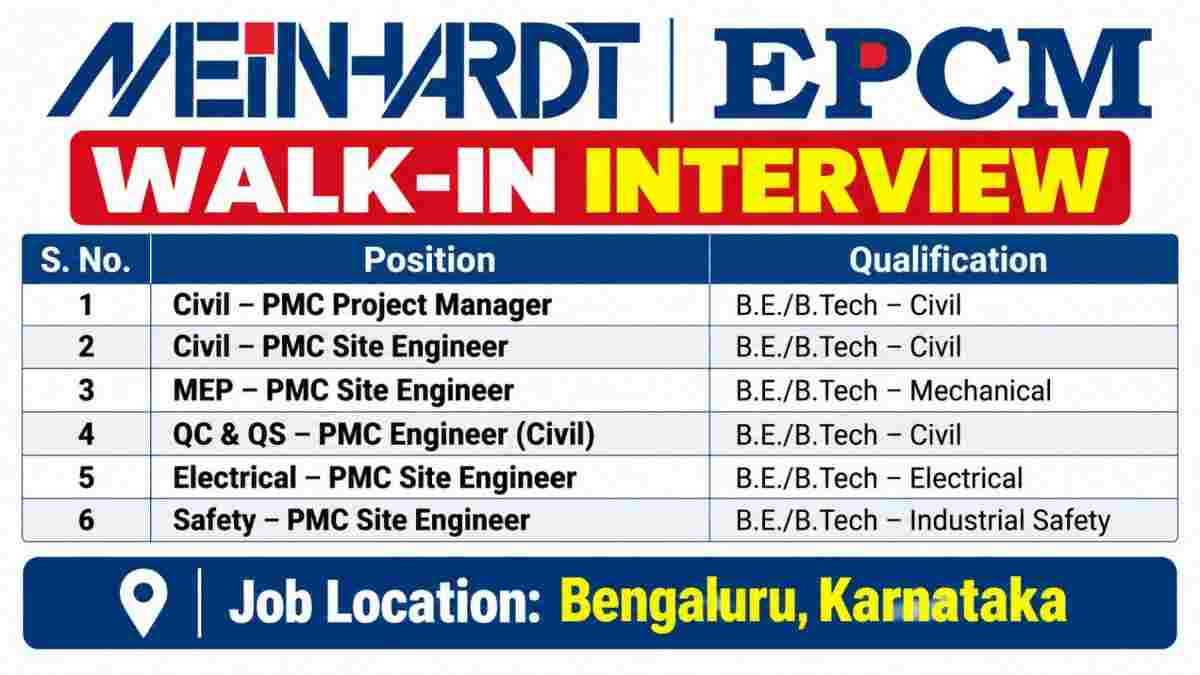 MEINHARDT | EPCM

WALK-IN INTERVIEW

| S. No. | Position | Qualification |
|---|---|---|
| 1 | Civil – PMC Project Manager | B.E./B.Tech – Civil |
| 2 | Civil – PMC Site Engineer | B.E./B.Tech – Civil |
| 3 | MEP – PMC Site Engineer | B.E./B.Tech – Mechanical |
| 4 | QC & QS – PMC Engineer (Civil) | B.E./B.Tech – Civil |
| 5 | Electrical – PMC Site Engineer | B.E./B.Tech – Electrical |
| 6 | Safety – PMC Site Engineer | B.E./B.Tech – Industrial Safety |

Job Location: Bengaluru, Karnataka